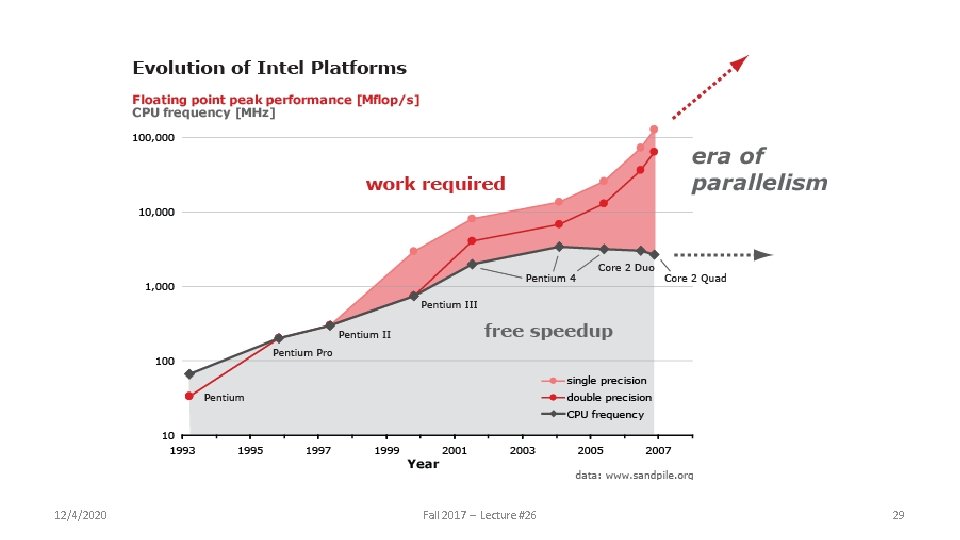 Evolution of Intel Platforms

Floating point peak performance [Mflop/s]
CPU frequency [MHz]

100,000
10,000
1,000
100
10

work required

era of parallelism

free speedup

Pentium
Pentium Pro
Pentium II
Pentium III
Pentium 4
Core 2 Duo
Core 2 Quad

single precision
double precision
CPU frequency

1993
1995
1997
1999
2001
2003
2005
2007
Year

data: www.sandpile.org

12/4/2020

Fall 2017 – Lecture #26

29